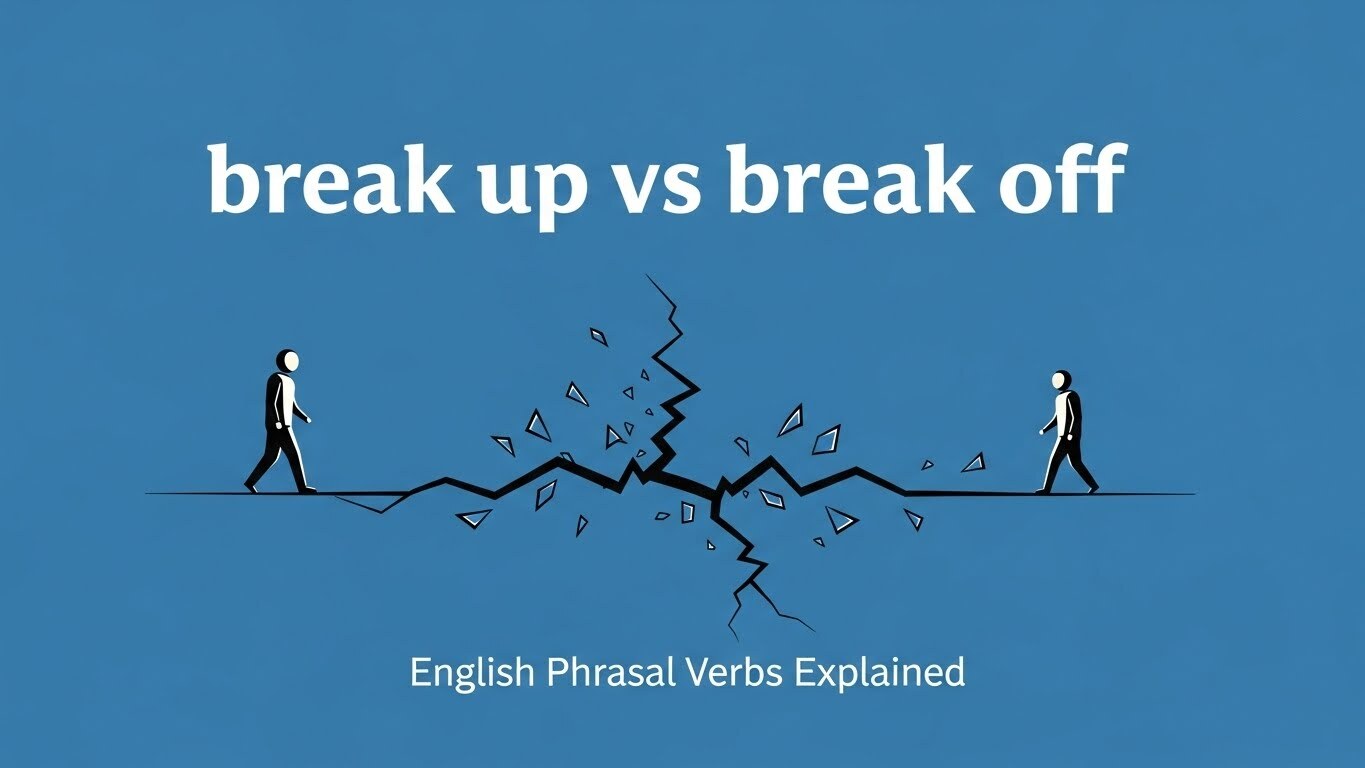 break up vs break off

English Phrasal Verbs Explained